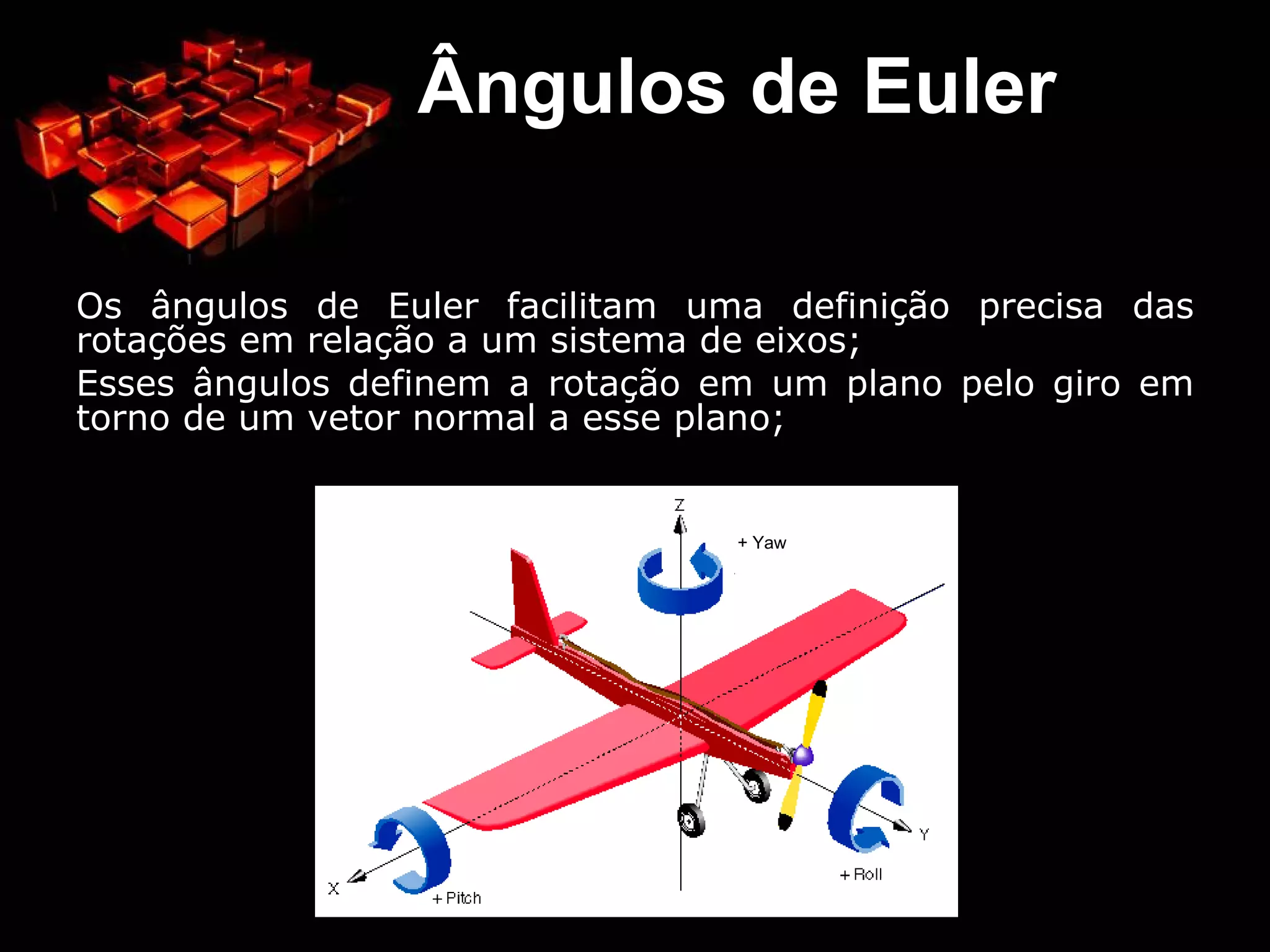 Ângulos de Euler

Os ângulos de Euler facilitam uma definição precisa das rotações em relação a um sistema de eixos;

Esses ângulos definem a rotação em um plano pelo giro em torno de um vetor normal a esse plano;

Z

+ Yaw

Y

+ Roll

X

+ Pitch